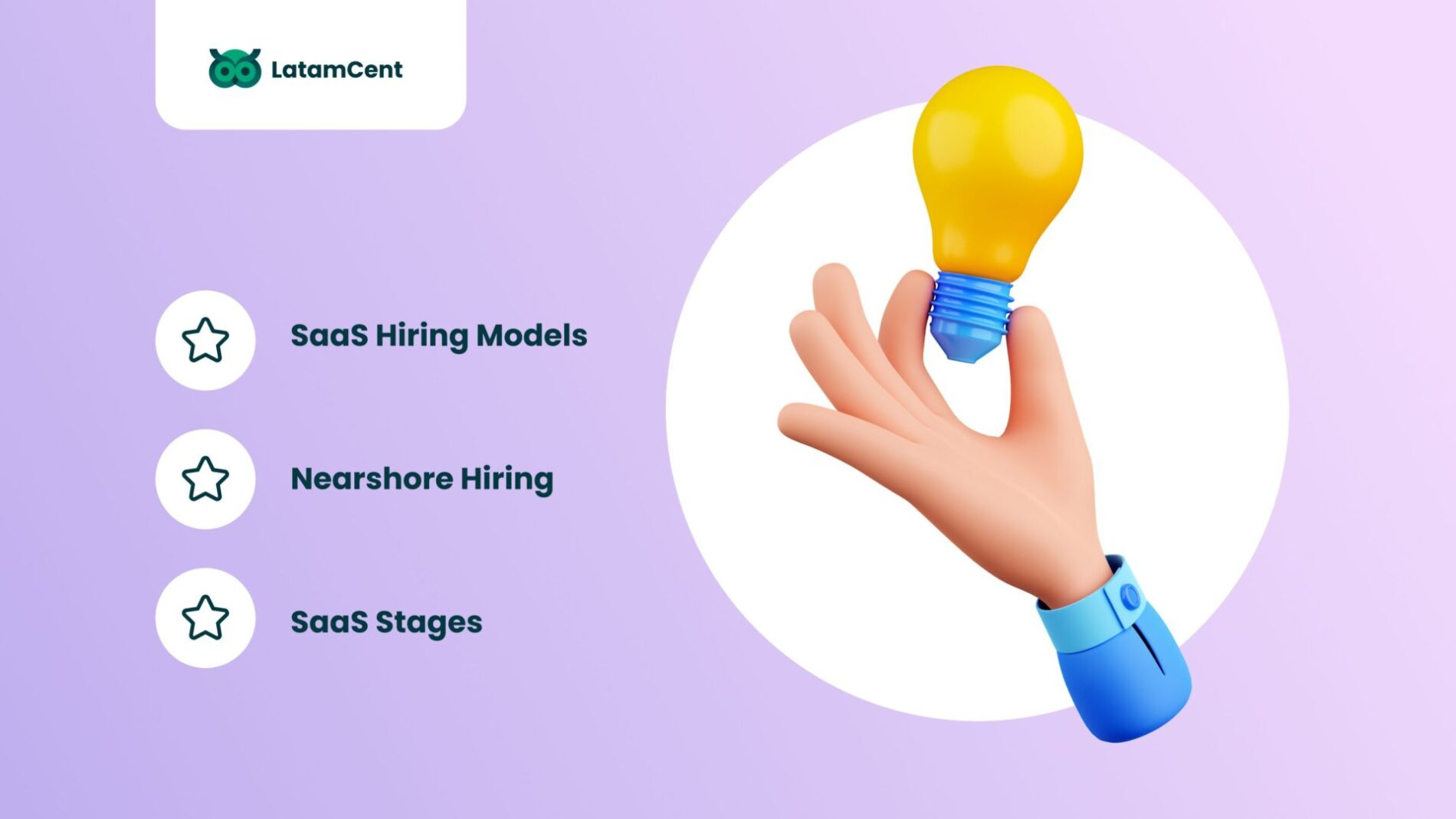 LatamCent

SaaS Hiring Models

Nearshore Hiring

SaaS Stages